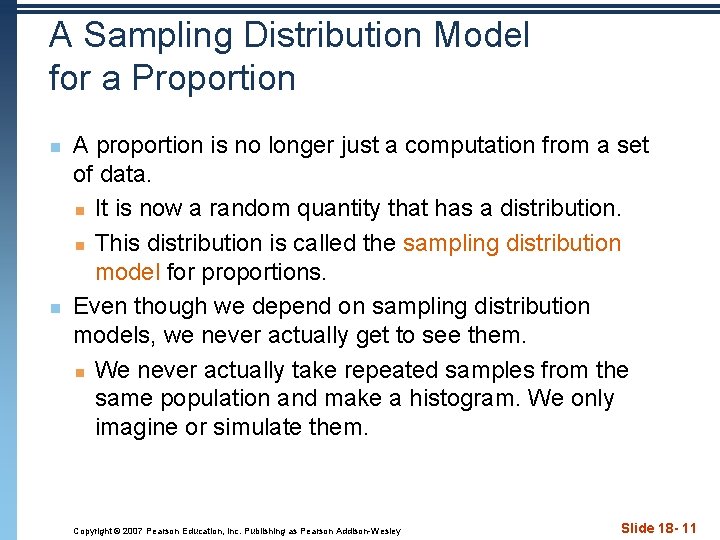 A Sampling Distribution Model for a Proportion

A proportion is no longer just a computation from a set of data.

It is now a random quantity that has a distribution.

This distribution is called the sampling distribution model for proportions.

Even though we depend on sampling distribution models, we never actually get to see them.

We never actually take repeated samples from the same population and make a histogram. We only imagine or simulate them.

Copyright © 2007 Pearson Education, Inc. Publishing as Pearson Addison-Wesley

Slide 18- 11